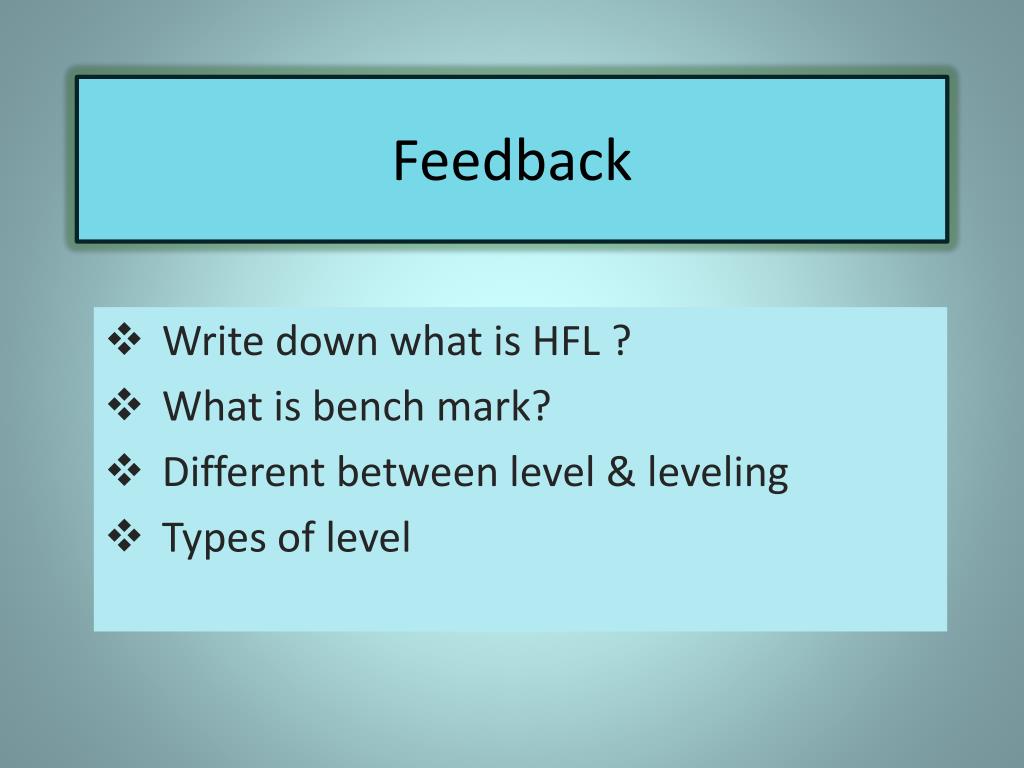 Feedback

❖ Write down what is HFL ?
❖ What is bench mark?
❖ Different between level & leveling
❖ Types of level